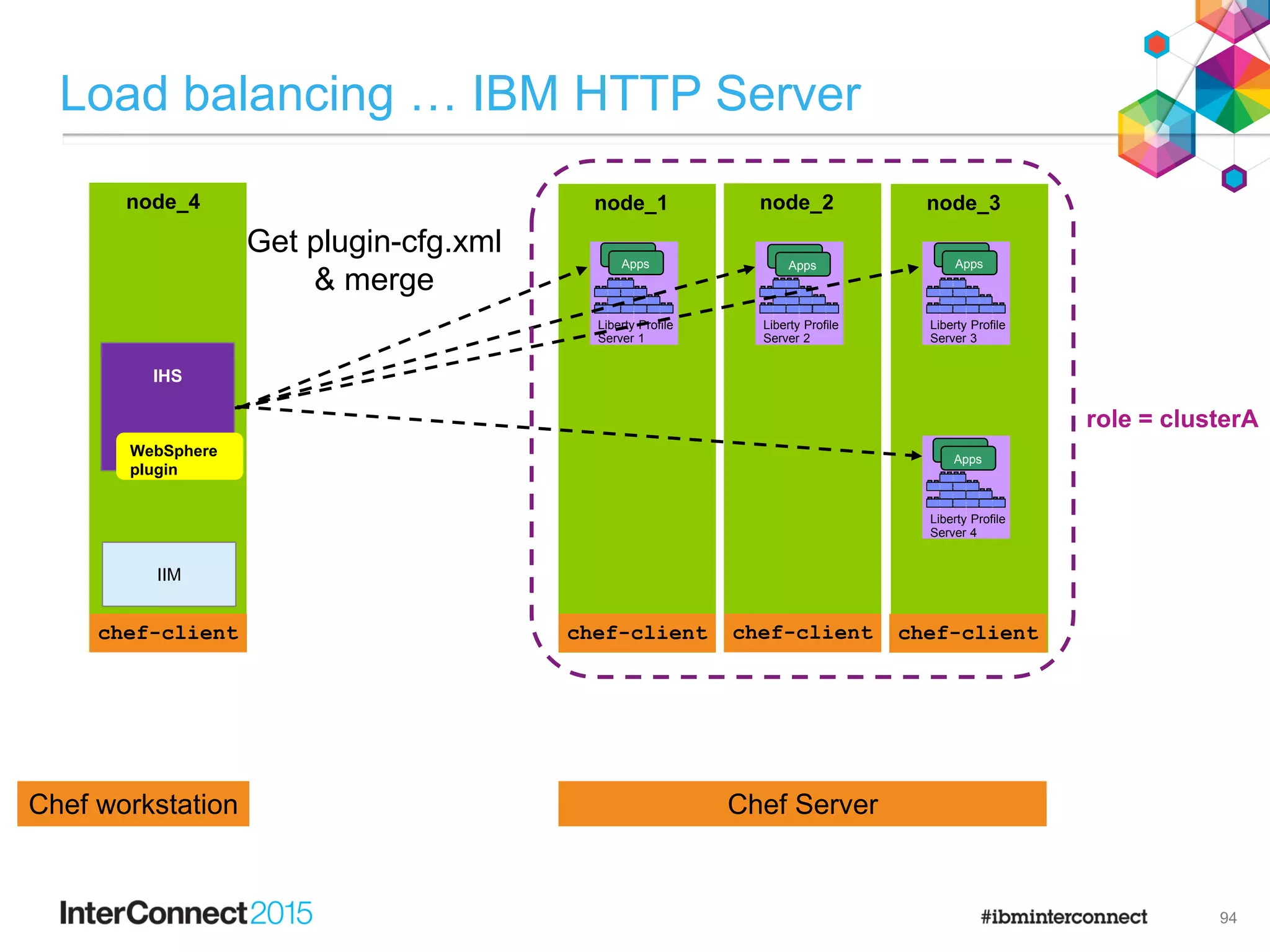 Load balancing … IBM HTTP Server

node_4

Get plugin-cfg.xml & merge

IHS

WebSphere plugin

IIM

chef-client

node_1

Apps

Liberty Profile Server 1

chef-client

node_2

Apps

Liberty Profile Server 2

chef-client

node_3

Apps

Liberty Profile Server 3

Apps

Liberty Profile Server 4

chef-client

role = clusterA

Chef workstation

Chef Server

InterConnect2015

#ibminterconnect

94